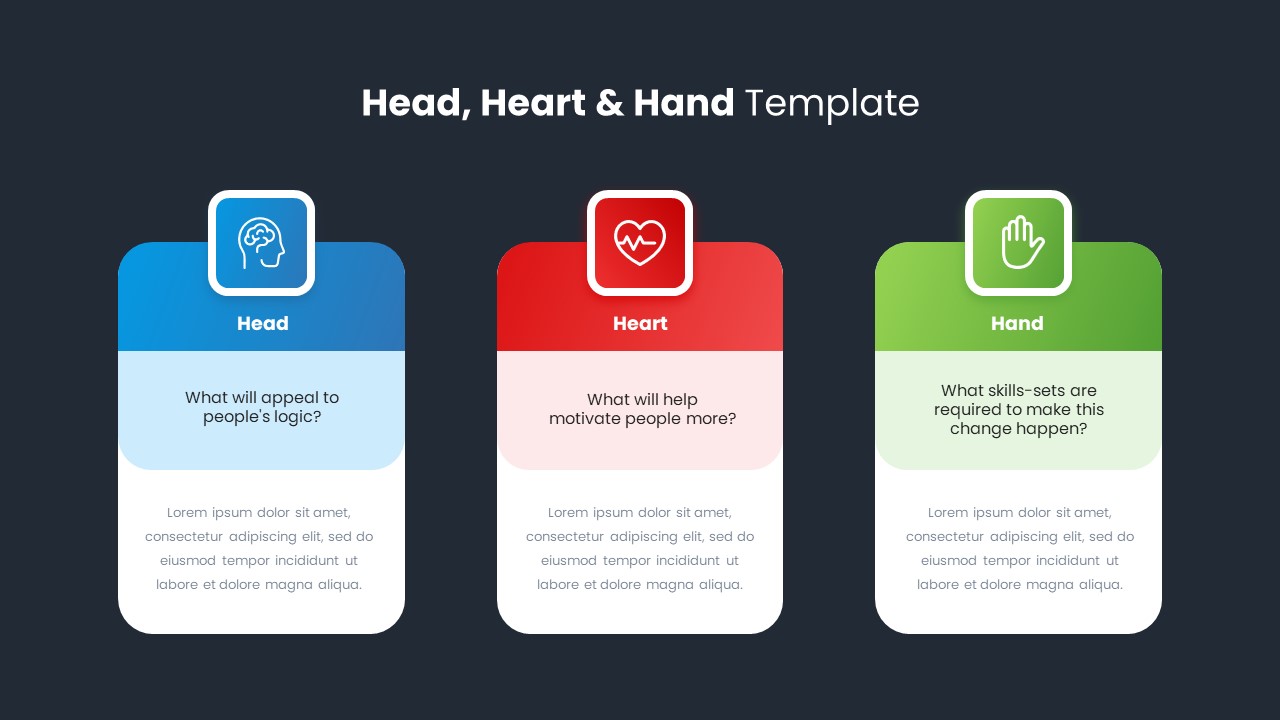 Head, Heart & Hand Template

Head

What will appeal to people's logic?

Lorem ipsum dolor sit amet, consectetur adipiscing elit, sed do eiusmod tempor incididunt ut labore et dolore magna aliqua.

Heart

What will help motivate people more?

Lorem ipsum dolor sit amet, consectetur adipiscing elit, sed do eiusmod tempor incididunt ut labore et dolore magna aliqua.

Hand

What skills-sets are required to make this change happen?

Lorem ipsum dolor sit amet, consectetur adipiscing elit, sed do eiusmod tempor incididunt ut labore et dolore magna aliqua.